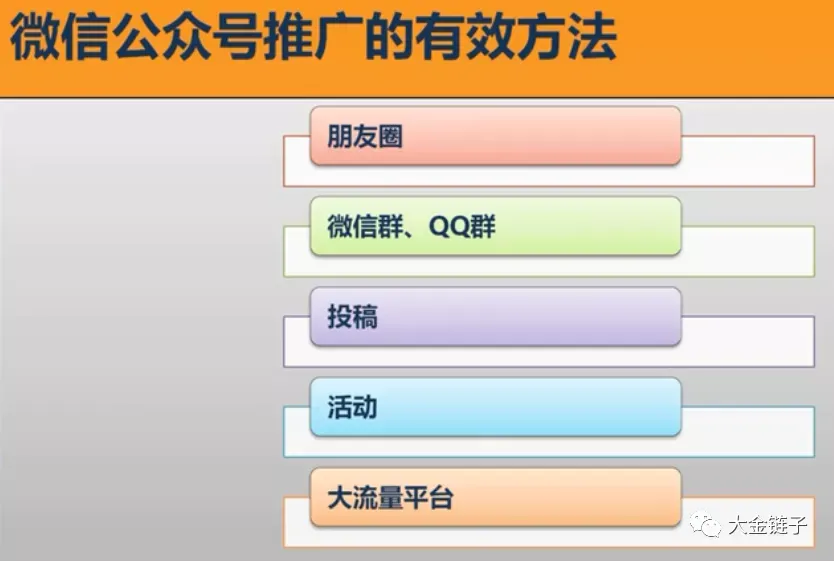 微信公众号推广的有效方法

朋友圈

微信群、QQ群

投稿

活动

大流量平台

大金链子